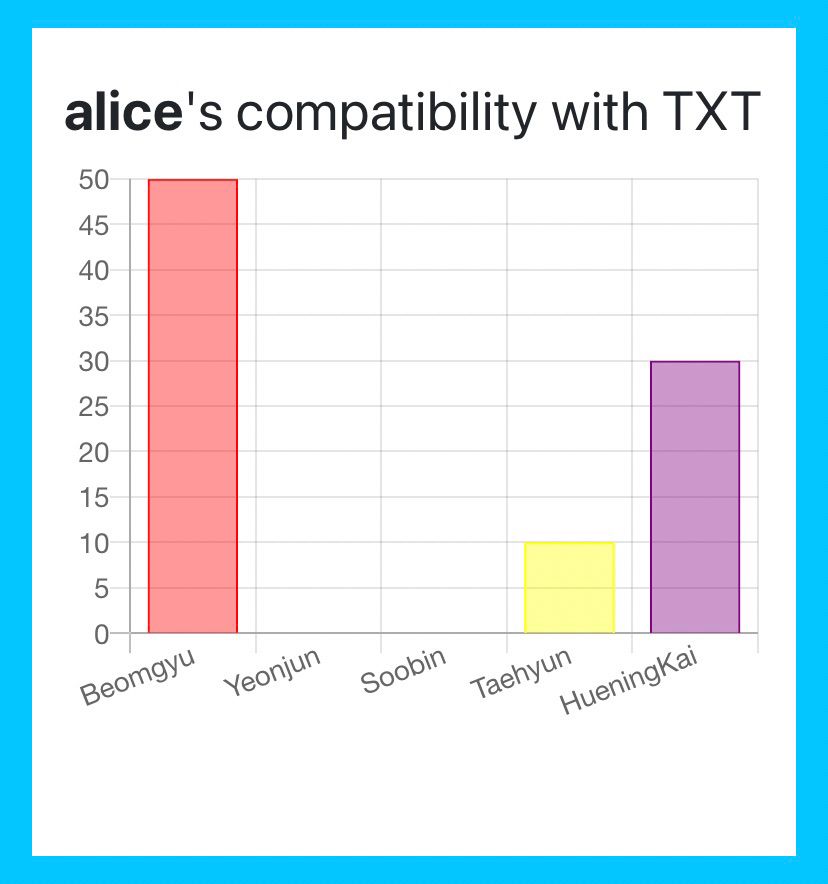 alice's compatibility with TXT

50
45
40
35
30
25
20
15
10
5
0

Beomgyu
Yeonjun
Soobin
Taehyun
HueningKai